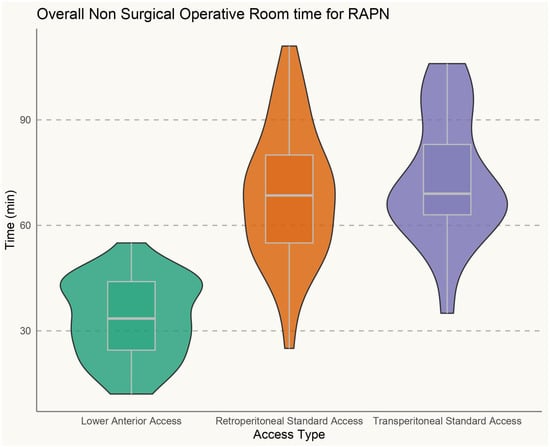 Overall Non Surgical Operative Room time for RAPN

Time (min)

90

60

30

Lower Anterior Access
Retroperitoneal Standard Access
Transperitoneal Standard Access

Access Type